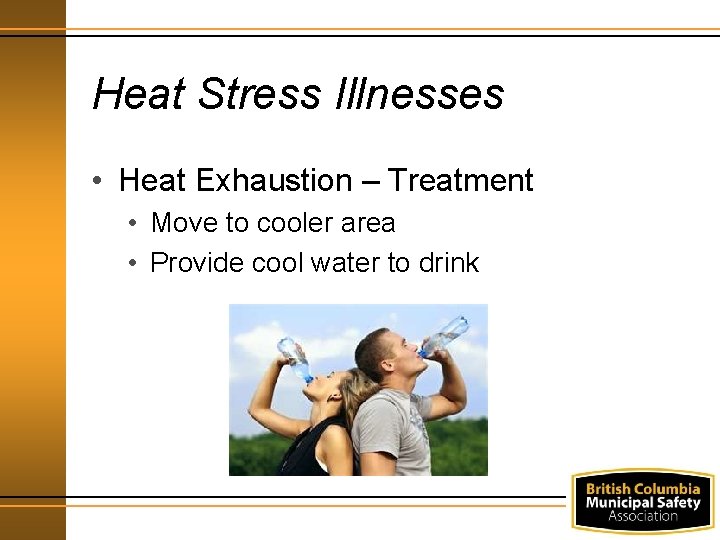 Heat Stress Illnesses

• Heat Exhaustion – Treatment
  • Move to cooler area
  • Provide cool water to drink

British Columbia
Municipal Safety
Association